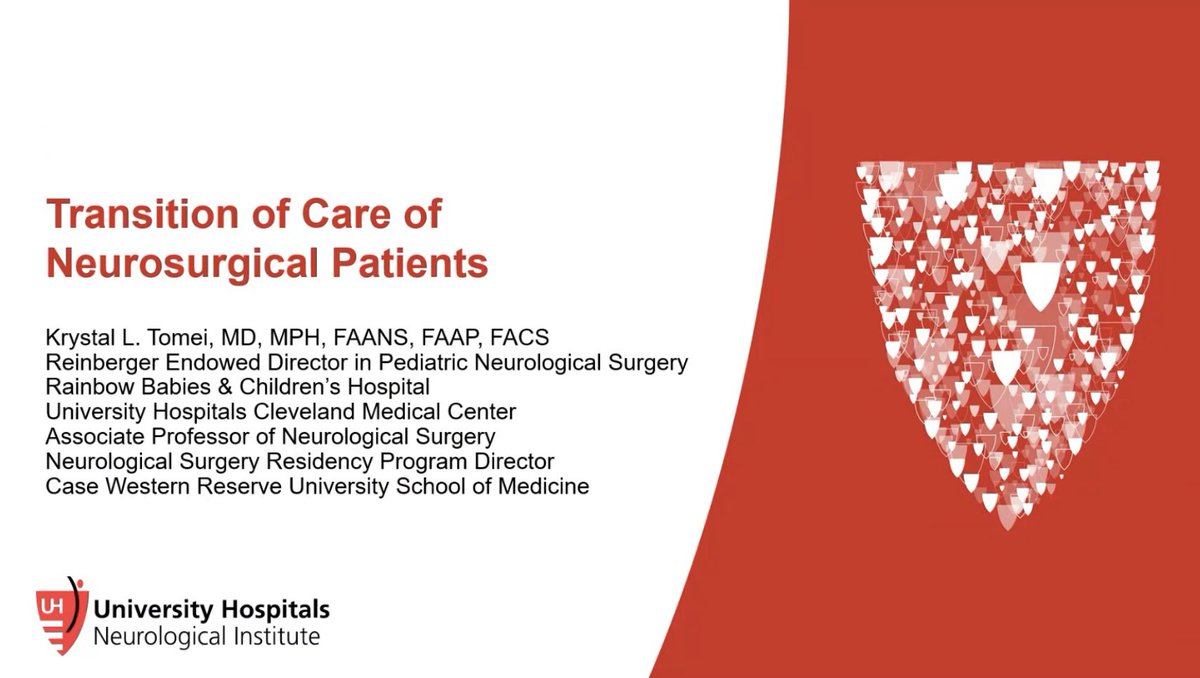 Transition of Care of Neurosurgical Patients

Krystal L. Tomei, MD, MPH, FAANS, FAAP, FACS
Reinberger Endowed Director in Pediatric Neurological Surgery
Rainbow Babies & Children's Hospital
University Hospitals Cleveland Medical Center
Associate Professor of Neurological Surgery
Neurological Surgery Residency Program Director
Case Western Reserve University School of Medicine

UH University Hospitals
Neurological Institute